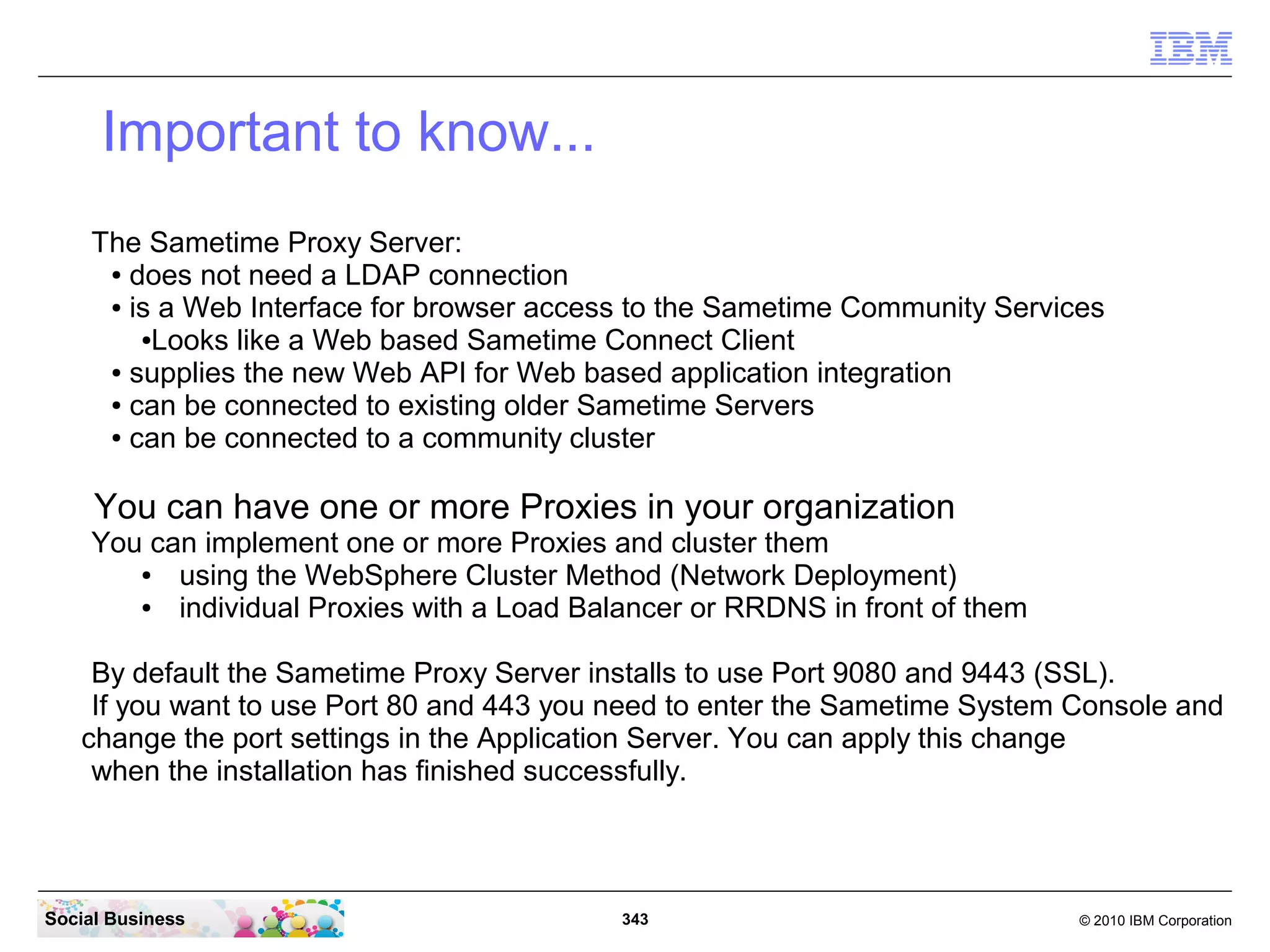 IBM

Important to know...

The Sametime Proxy Server:
• does not need a LDAP connection
• is a Web Interface for browser access to the Sametime Community Services
•Looks like a Web based Sametime Connect Client
• supplies the new Web API for Web based application integration
• can be connected to existing older Sametime Servers
• can be connected to a community cluster

You can have one or more Proxies in your organization
You can implement one or more Proxies and cluster them
• using the WebSphere Cluster Method (Network Deployment)
• individual Proxies with a Load Balancer or RRDNS in front of them

By default the Sametime Proxy Server installs to use Port 9080 and 9443 (SSL).
If you want to use Port 80 and 443 you need to enter the Sametime System Console and change the port settings in the Application Server. You can apply this change when the installation has finished successfully.

Social Business

343

© 2010 IBM Corporation